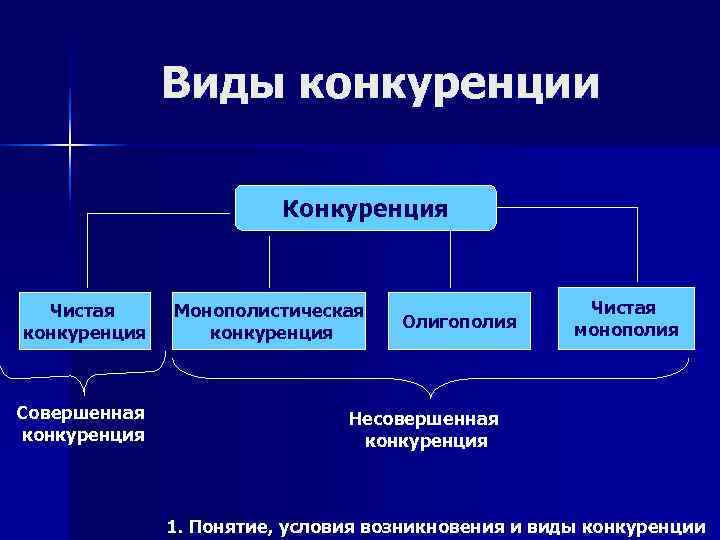 Виды конкуренции

Конкуренция

Чистая конкуренция

Монополистическая конкуренция

Олигополия

Чистая монополия

Совершенная конкуренция

Несовершенная конкуренция

1. Понятие, условия возникновения и виды конкуренции